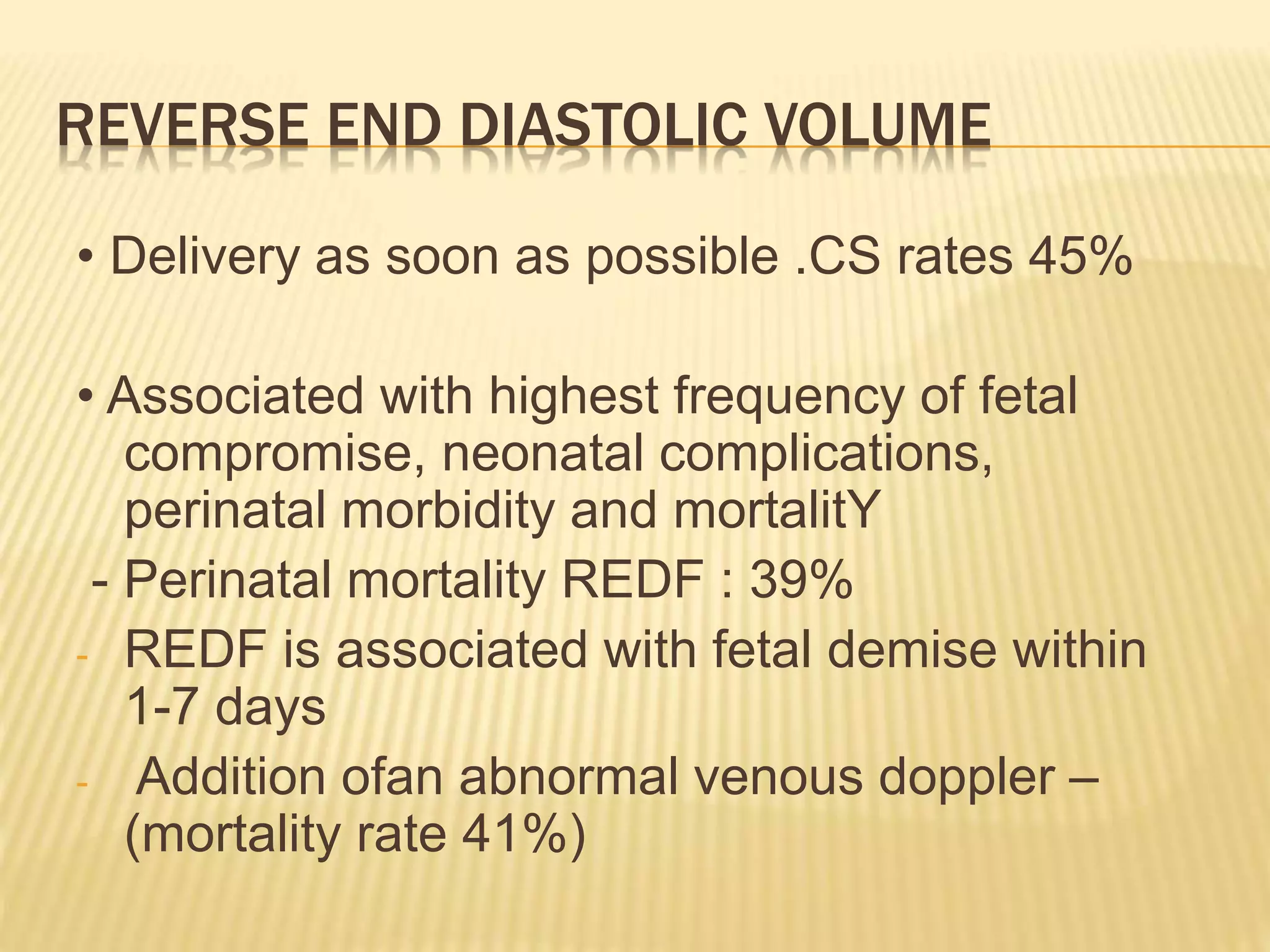 REVERSE END DIASTOLIC VOLUME

• Delivery as soon as possible .CS rates 45%

• Associated with highest frequency of fetal compromise, neonatal complications, perinatal morbidity and mortalitY

- Perinatal mortality REDF : 39%

- REDF is associated with fetal demise within 1-7 days

- Addition ofan abnormal venous doppler – (mortality rate 41%)